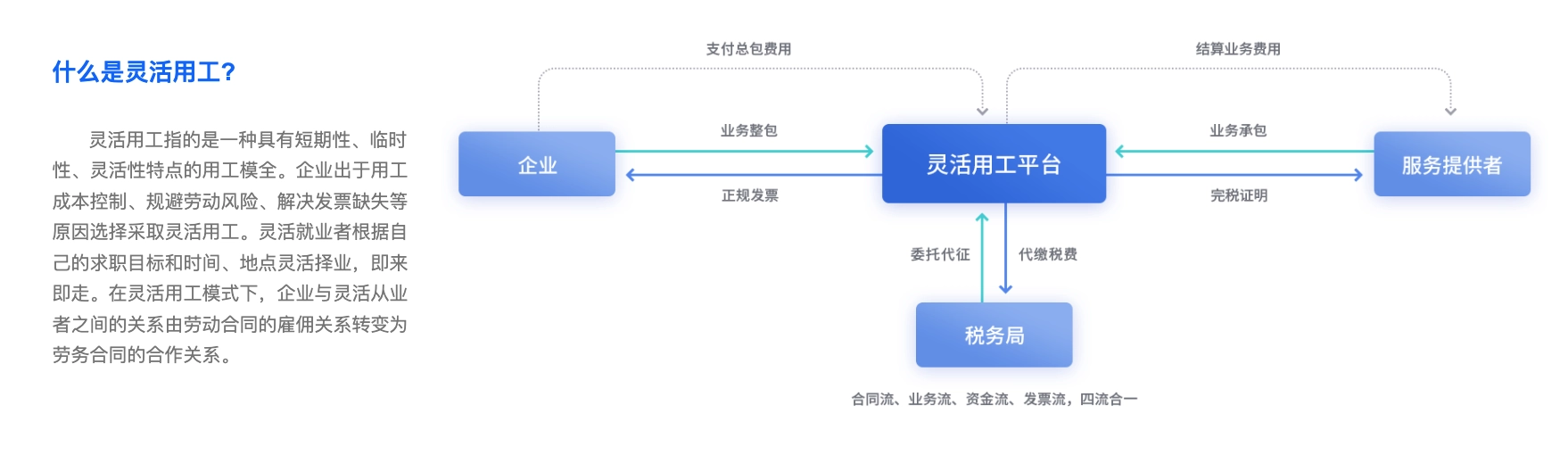 什么是灵活用工?

灵活用工指的是一种具有短期性、临时性、灵活性特点的用工模全。企业出于用工成本控制、规避劳动风险、解决发票缺失等原因选择采取灵活用工。灵活就业者根据自己的求职目标和时间、地点灵活择业，即来即走。在灵活用工模式下，企业与灵活从业者之间的关系由劳动合同的雇佣关系转变为劳务合同的合作关系。

支付总包费用

结算业务费用

企业

业务整包

正规发票

灵活用工平台

业务承包

完税证明

服务提供者

委托代征

代缴税费

税务局

合同流、业务流、资金流、发票流，四流合一